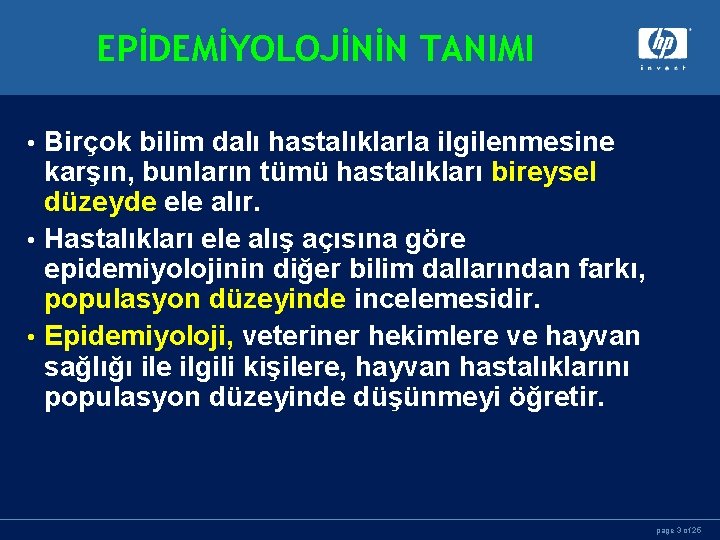 EPİDEMİYOLOJİNİN TANIMI

hp
invent

• Birçok bilim dalı hastalıklarla ilgilenmesine karşın, bunların tümü hastalıkları bireysel düzeyde ele alır.

• Hastalıkları ele alış açısına göre epidemiyolojinin diğer bilim dallarından farkı, populasyon düzeyinde incelemesidir.

• Epidemiyoloji, veteriner hekimlere ve hayvan sağlığı ile ilgili kişilere, hayvan hastalıklarını populasyon düzeyinde düşünmeyi öğretir.

page 3 of 26